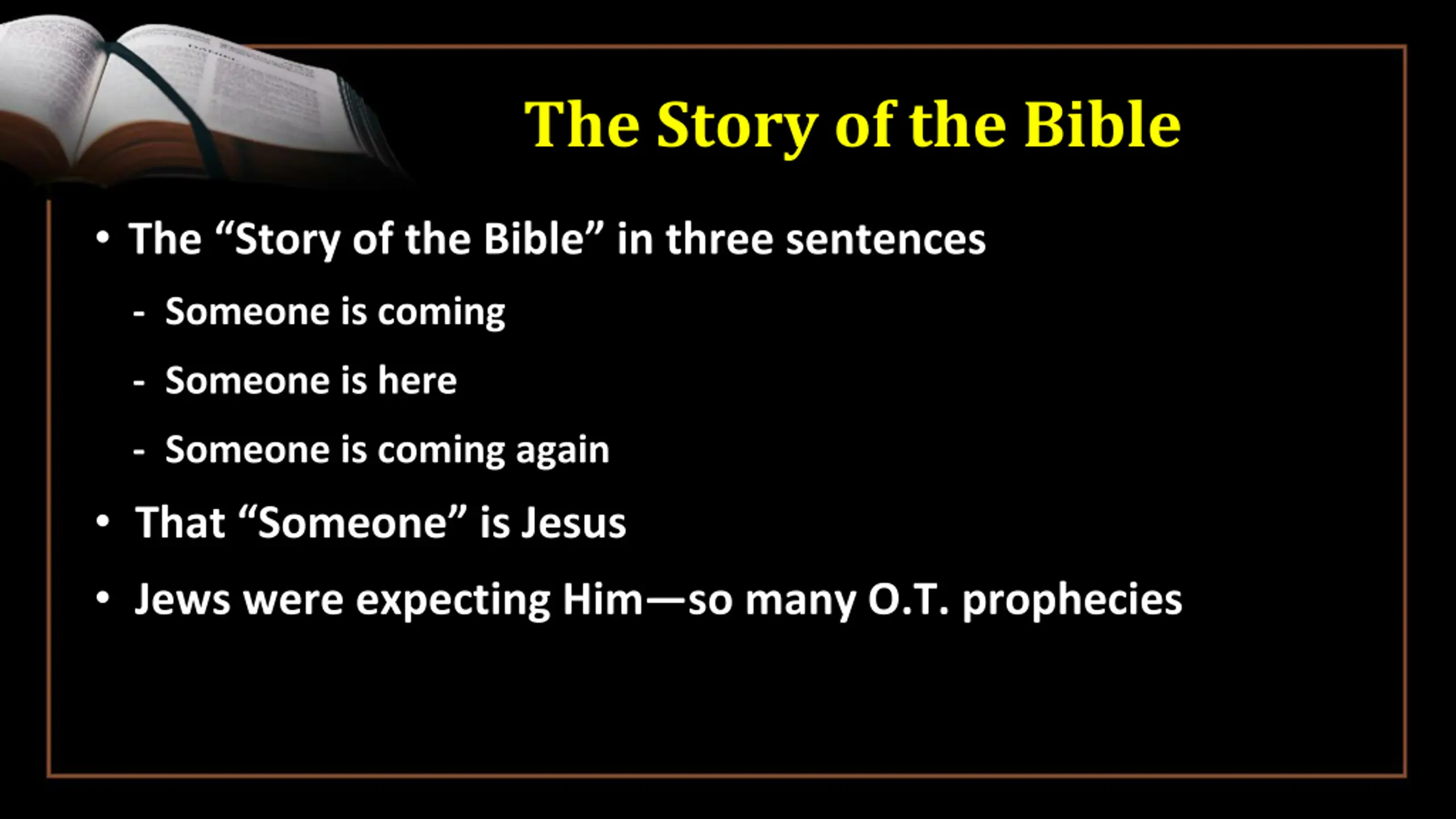 The Story of the Bible

• The “Story of the Bible” in three sentences
- Someone is coming
- Someone is here
- Someone is coming again
• That “Someone” is Jesus
• Jews were expecting Him—so many O.T. prophecies